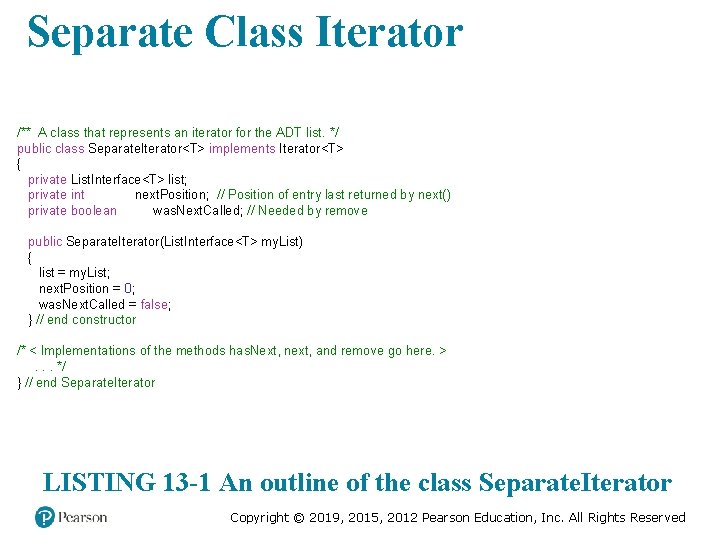 Separate Class Iterator

/** A class that represents an iterator for the ADT list. */
public class SeparateIterator<T> implements Iterator<T>
{
private ListInterface<T> list;
private int nextPosition; // Position of entry last returned by next()
private boolean wasNextCalled; // Needed by remove

public SeparateIterator(ListInterface<T> myList)
{
list = myList;
nextPosition = 0;
wasNextCalled = false;
} // end constructor

/* < Implementations of the methods hasNext, next, and remove go here. >
. . . */
} // end SeparateIterator

LISTING 13-1 An outline of the class SeparateIterator

Pearson

Copyright © 2019, 2015, 2012 Pearson Education, Inc. All Rights Reserved